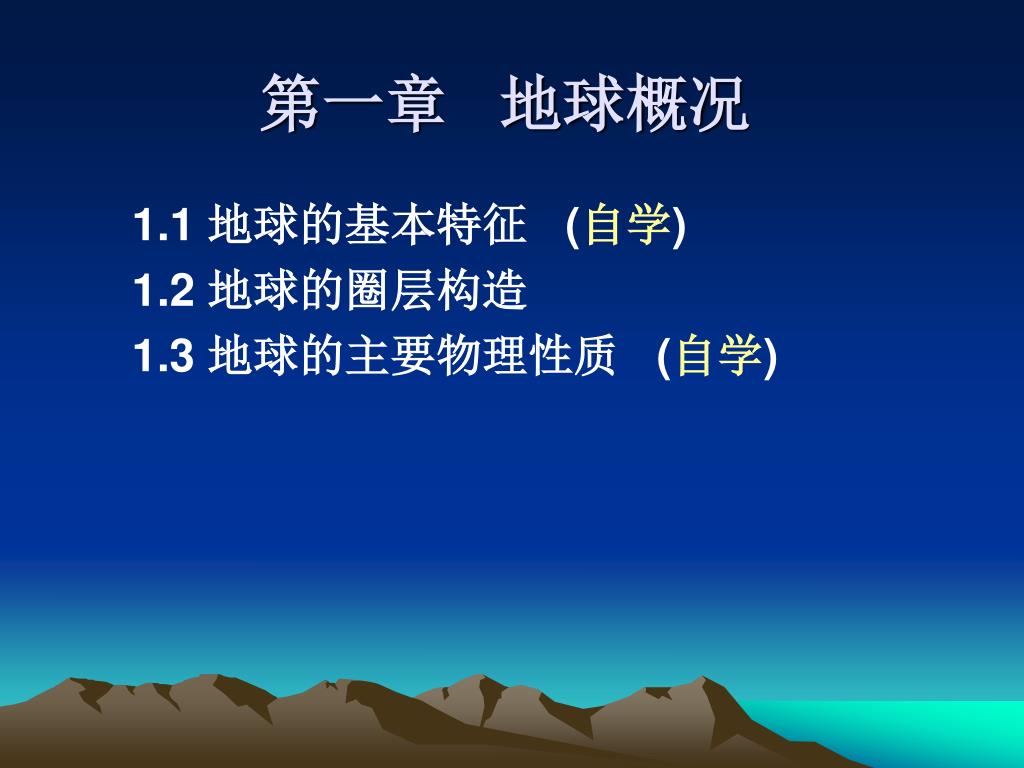 第一章　地球概况

1.1 地球的基本特征　(自学)

1.2 地球的圈层构造

1.3 地球的主要物理性质　(自学)